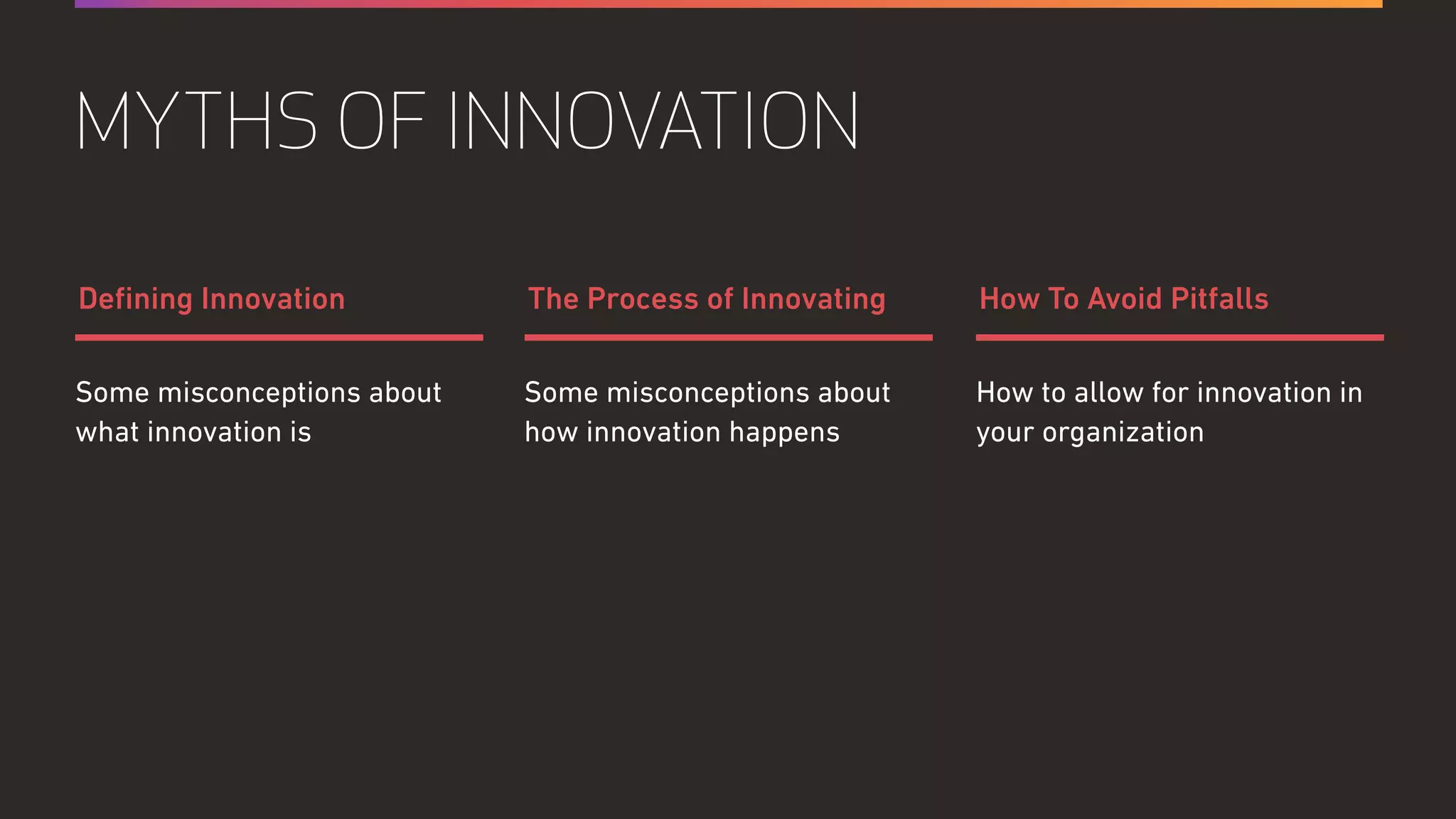 MYTHS OF INNOVATION

Defining Innovation

Some misconceptions about what innovation is

The Process of Innovating

Some misconceptions about how innovation happens

How To Avoid Pitfalls

How to allow for innovation in your organization